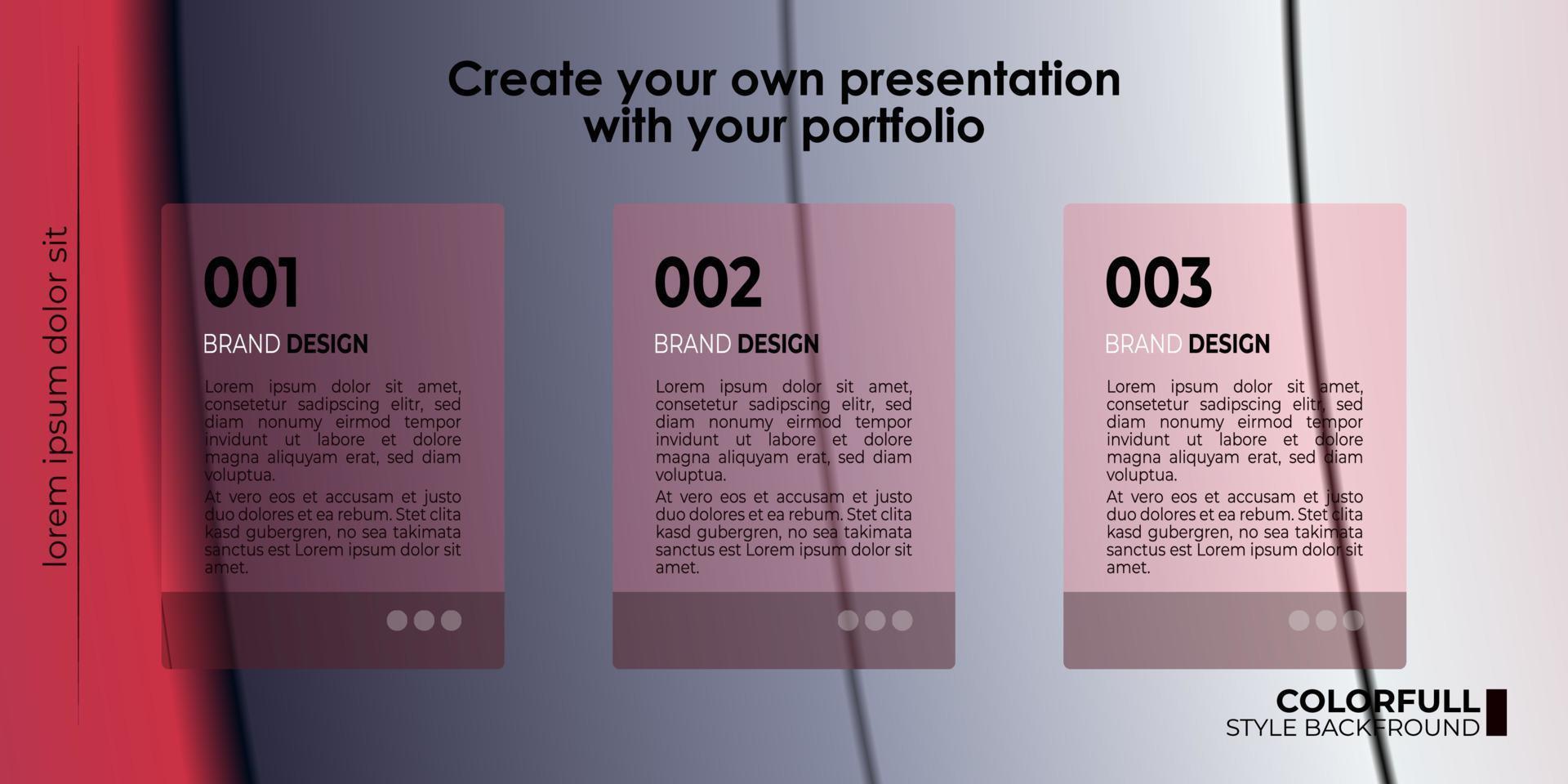 lorem ipsum dolor sit

Create your own presentation with your portfolio

001

BRAND DESIGN

Lorem ipsum dolor sit amet, consetetur sadipscing elitr, sed diam nonumy eirmod tempor invidunt ut labore et dolore magna aliquyam erat, sed diam voluptua.

At vero eos et accusam et justo duo dolores et ea rebum. Stet clita kasd gubergren, no sea takimata sanctus est Lorem ipsum dolor sit amet.

002

BRAND DESIGN

Lorem ipsum dolor sit amet, consetetur sadipscing elitr, sed diam nonumy eirmod tempor invidunt ut labore et dolore magna aliquyam erat, sed diam voluptua.

At vero eos et accusam et justo duo dolores et ea rebum. Stet clita kasd gubergren, no sea takimata sanctus est Lorem ipsum dolor sit amet.

003

BRAND DESIGN

Lorem ipsum dolor sit amet, consetetur sadipscing elitr, sed diam nonumy eirmod tempor invidunt ut labore et dolore magna aliquyam erat, sed diam voluptua.

At vero eos et accusam et justo duo dolores et ea rebum. Stet clita kasd gubergren, no sea takimata sanctus est Lorem ipsum dolor sit amet.

COLORFULL
STYLE BACKFROUND